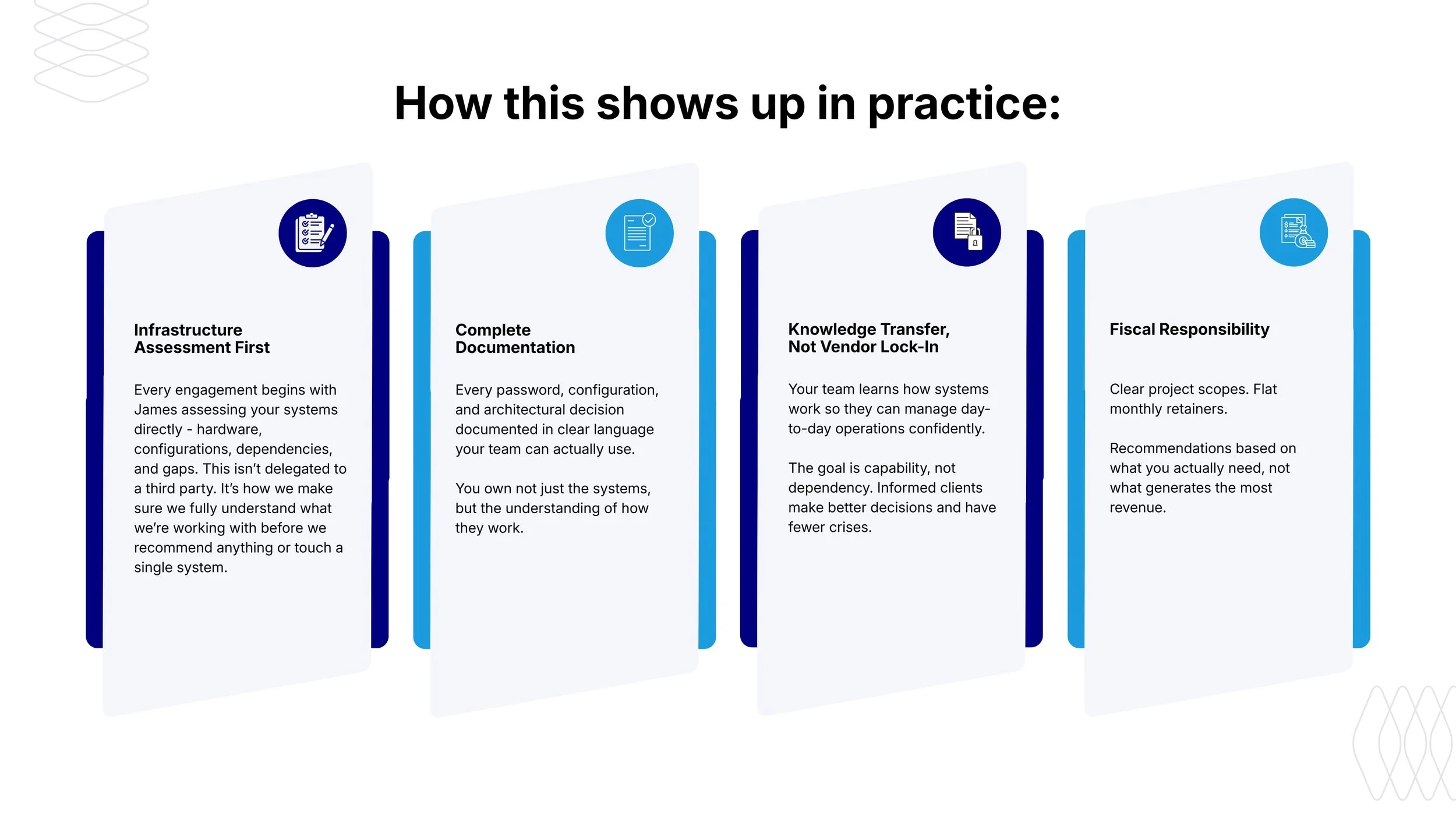 How this shows up in practice:

Infrastructure Assessment First

Every engagement begins with James assessing your systems directly - hardware, configurations, dependencies, and gaps. This isn't delegated to a third party. It's how we make sure we fully understand what we're working with before we recommend anything or touch a single system.

Complete Documentation

Every password, configuration, and architectural decision documented in clear language your team can actually use.

You own not just the systems, but the understanding of how they work.

Knowledge Transfer, Not Vendor Lock-In

Your team learns how systems work so they can manage day-to-day operations confidently.

The goal is capability, not dependency. Informed clients make better decisions and have fewer crises.

Fiscal Responsibility

Clear project scopes. Flat monthly retainers.

Recommendations based on what you actually need, not what generates the most revenue.